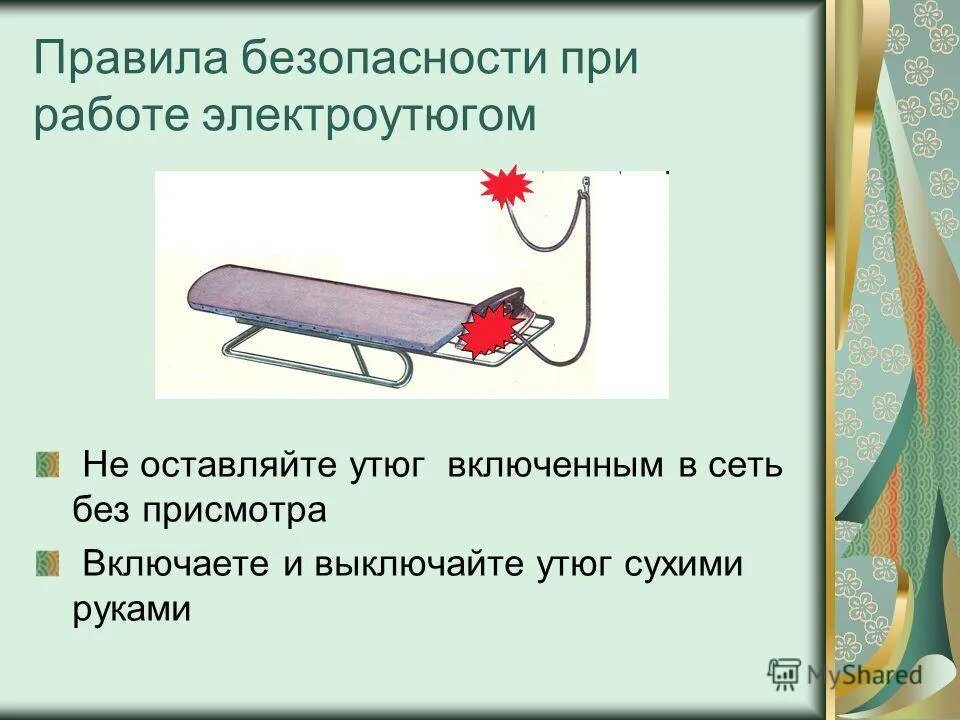 Правила безопасности при работе электроутюгом

Не оставляйте утюг включенным в сеть без присмотра

Включаете и выключайте утюг сухими руками

MyShared